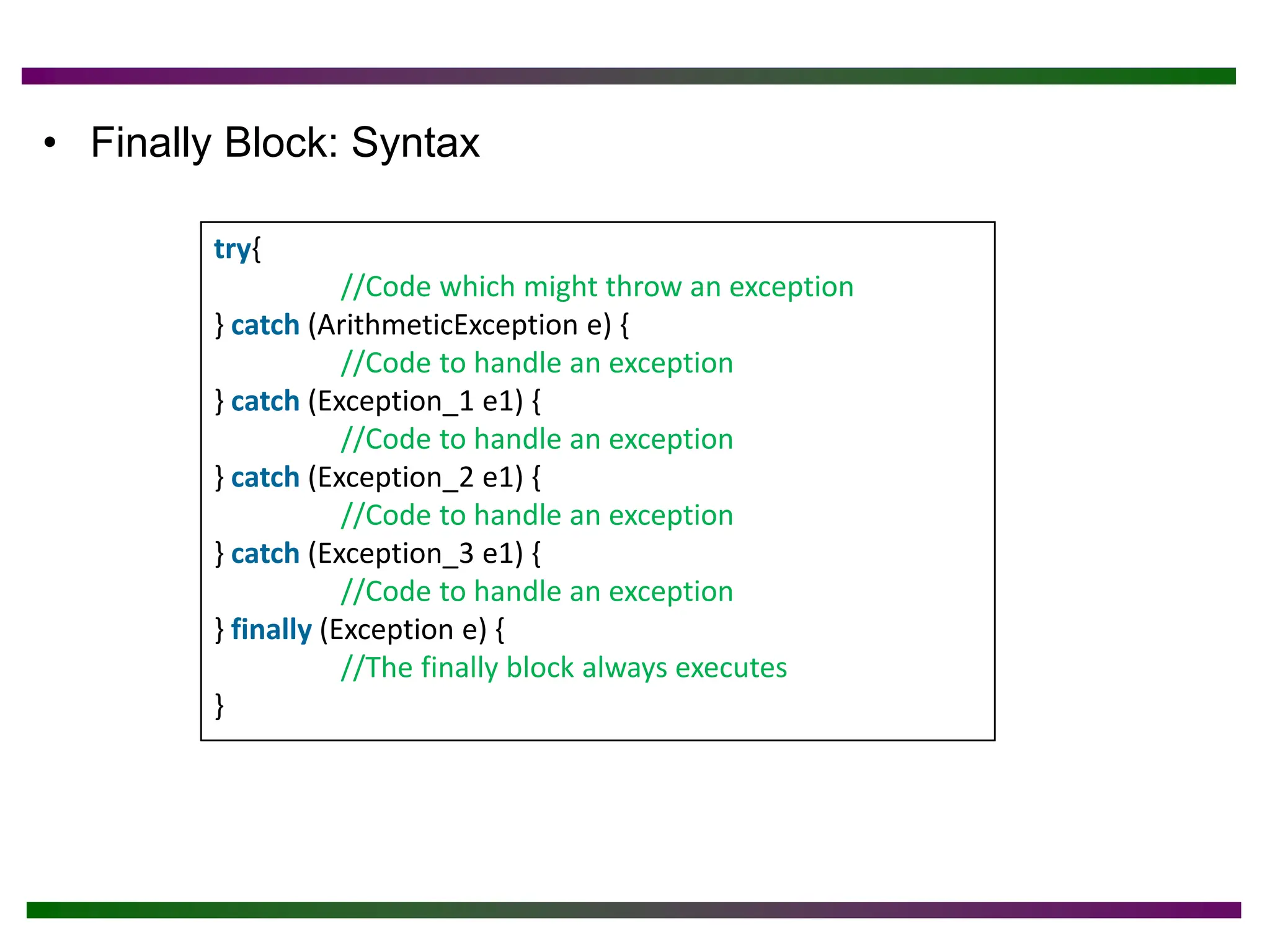 • Finally Block: Syntax

try{
    //Code which might throw an exception
} catch (ArithmeticException e) {
    //Code to handle an exception
} catch (Exception_1 e1) {
    //Code to handle an exception
} catch (Exception_2 e1) {
    //Code to handle an exception
} catch (Exception_3 e1) {
    //Code to handle an exception
} finally (Exception e) {
    //The finally block always executes
}